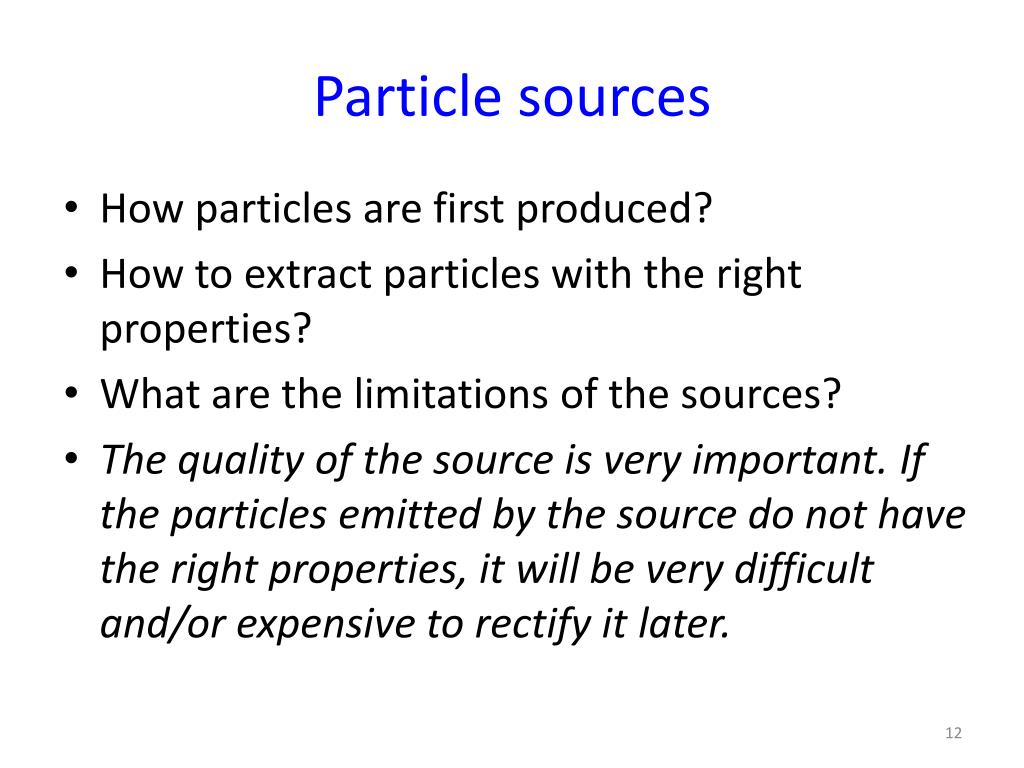 Particle sources

• How particles are first produced?
• How to extract particles with the right properties?
• What are the limitations of the sources?
• The quality of the source is very important. If the particles emitted by the source do not have the right properties, it will be very difficult and/or expensive to rectify it later.

12